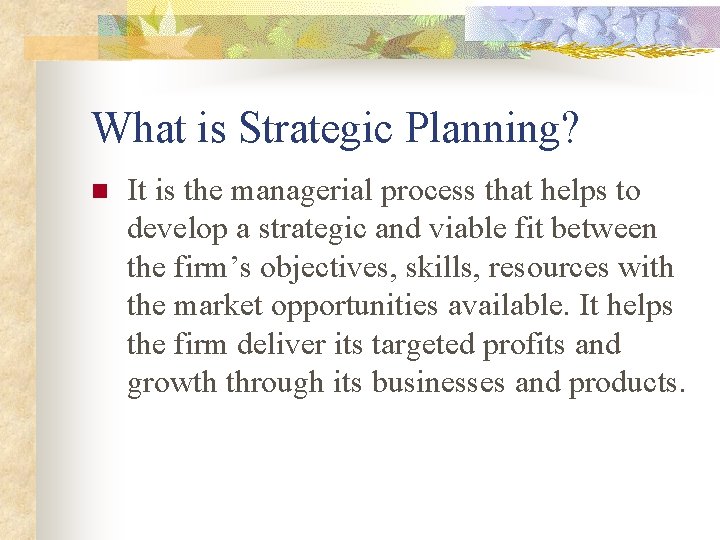 What is Strategic Planning?

It is the managerial process that helps to develop a strategic and viable fit between the firm’s objectives, skills, resources with the market opportunities available. It helps the firm deliver its targeted profits and growth through its businesses and products.